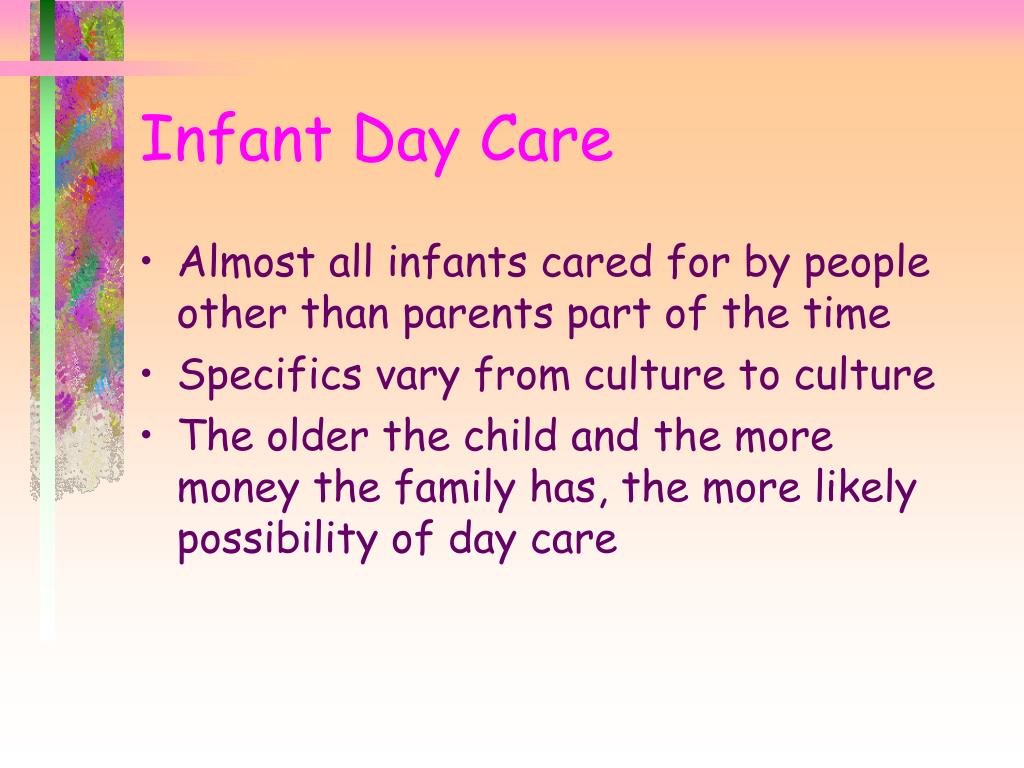 Infant Day Care

• Almost all infants cared for by people other than parents part of the time
• Specifics vary from culture to culture
• The older the child and the more money the family has, the more likely possibility of day care